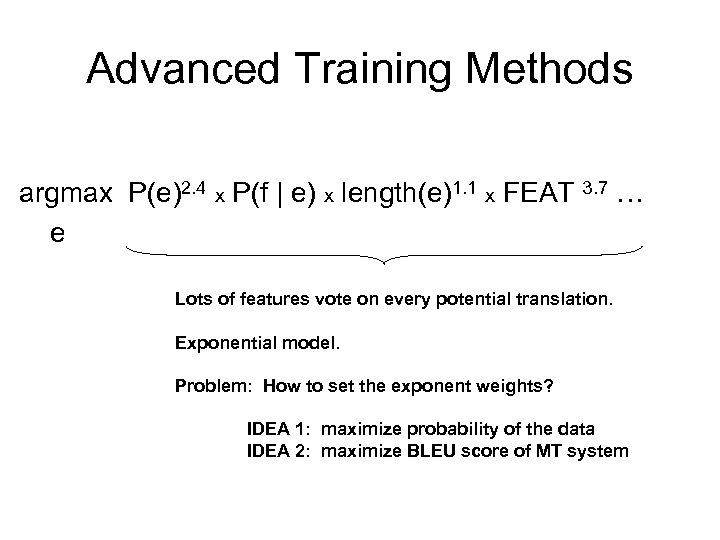 Advanced Training Methods

$\underset{e}{\text{argmax}}\ P(e)^{2.4} \times P(f \mid e) \times \text{length}(e)^{1.1} \times \text{FEAT}^{3.7} \ldots$

Lots of features vote on every potential translation.

Exponential model.

Problem: How to set the exponent weights?

IDEA 1: maximize probability of the data
IDEA 2: maximize BLEU score of MT system